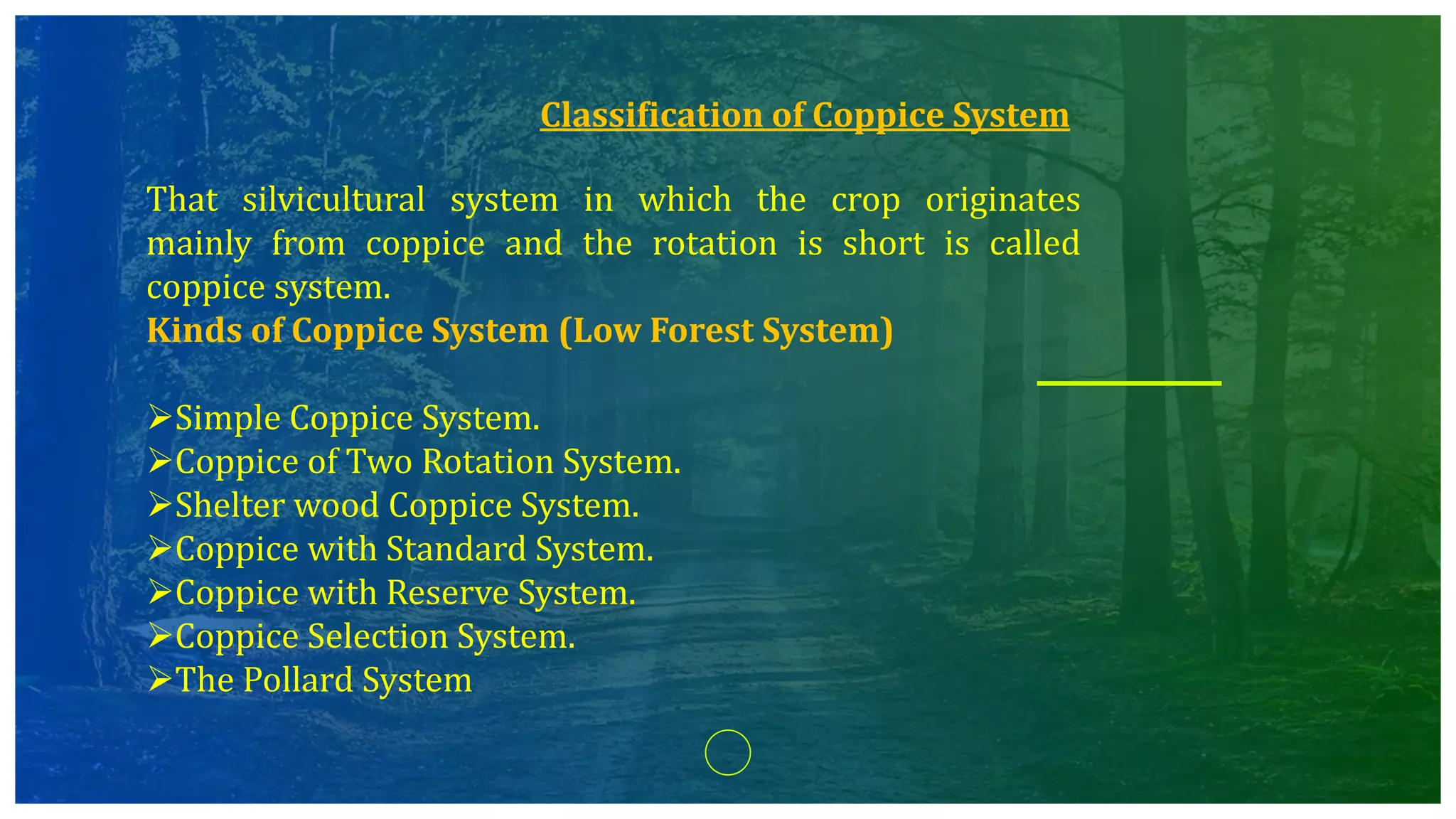 Classification of Coppice System

That silvicultural system in which the crop originates mainly from coppice and the rotation is short is called coppice system.

Kinds of Coppice System (Low Forest System)

➢Simple Coppice System.
➢Coppice of Two Rotation System.
➢Shelter wood Coppice System.
➢Coppice with Standard System.
➢Coppice with Reserve System.
➢Coppice Selection System.
➢The Pollard System